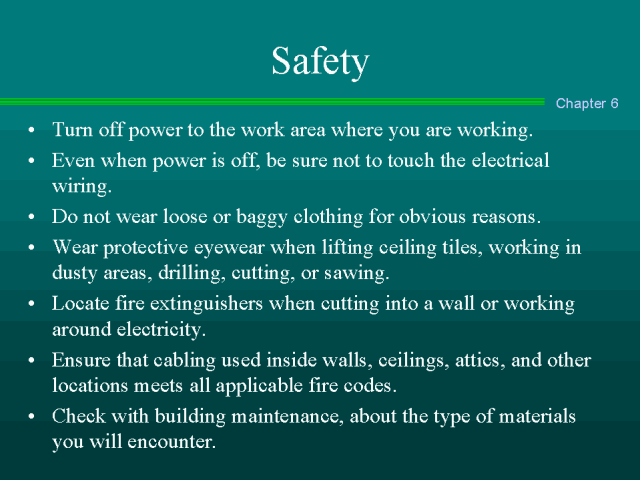 Safety

Chapter 6

• Turn off power to the work area where you are working.
• Even when power is off, be sure not to touch the electrical wiring.
• Do not wear loose or baggy clothing for obvious reasons.
• Wear protective eyewear when lifting ceiling tiles, working in dusty areas, drilling, cutting, or sawing.
• Locate fire extinguishers when cutting into a wall or working around electricity.
• Ensure that cabling used inside walls, ceilings, attics, and other locations meets all applicable fire codes.
• Check with building maintenance, about the type of materials you will encounter.